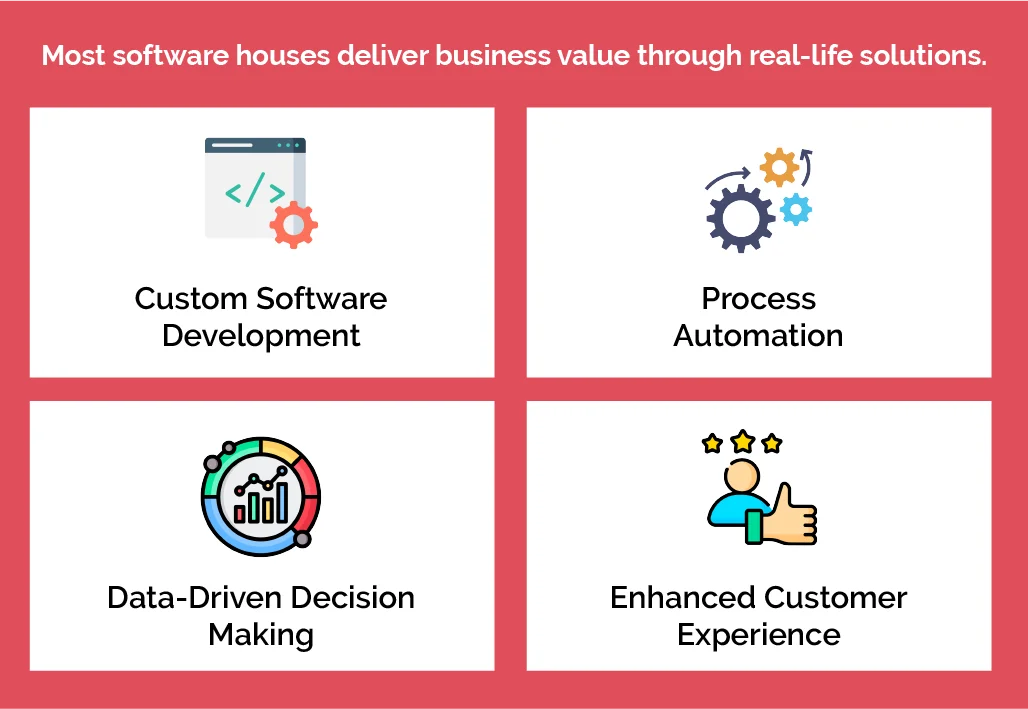 Most software houses deliver business value through real-life solutions.

</>

Custom Software Development

Process Automation

Data-Driven Decision Making

Enhanced Customer Experience